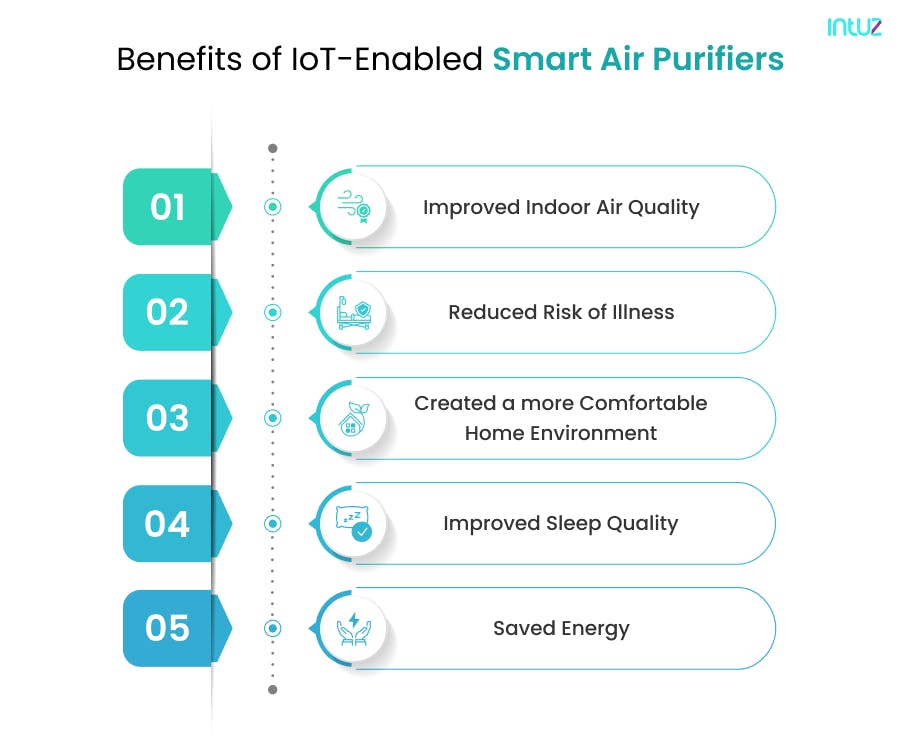 intuz

Benefits of IoT-Enabled Smart Air Purifiers

01

Improved Indoor Air Quality

02

Reduced Risk of Illness

03

Created a more Comfortable Home Environment

04

Improved Sleep Quality

05

Saved Energy